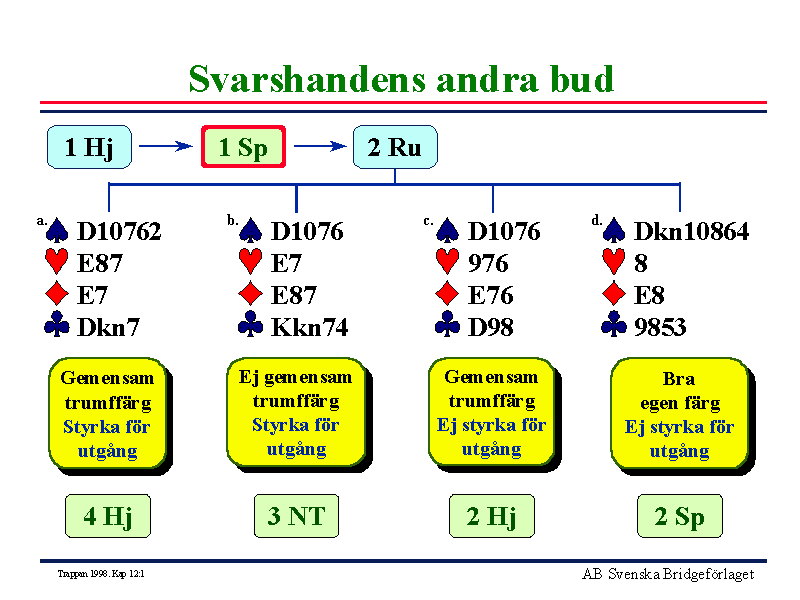 Svarshandens andra bud

1 Hj → 1 Sp → 2 Ru

a. ♠ D10762
♥ E87
♦ E7
♣ Dkn7

Gemensam trumffärg
Styrka för utgång

4 Hj

b. ♠ D1076
♥ E7
♦ E87
♣ Kkn74

Ej gemensam trumffärg
Styrka för utgång

3 NT

c. ♠ D1076
♥ 976
♦ E76
♣ D98

Gemensam trumffärg
Ej styrka för utgång

2 Hj

d. ♠ Dkn10864
♥ 8
♦ E8
♣ 9853

Bra egen färg
Ej styrka för utgång

2 Sp

Trappan 1998. Kap 12:1

AB Svenska Bridgeförlaget